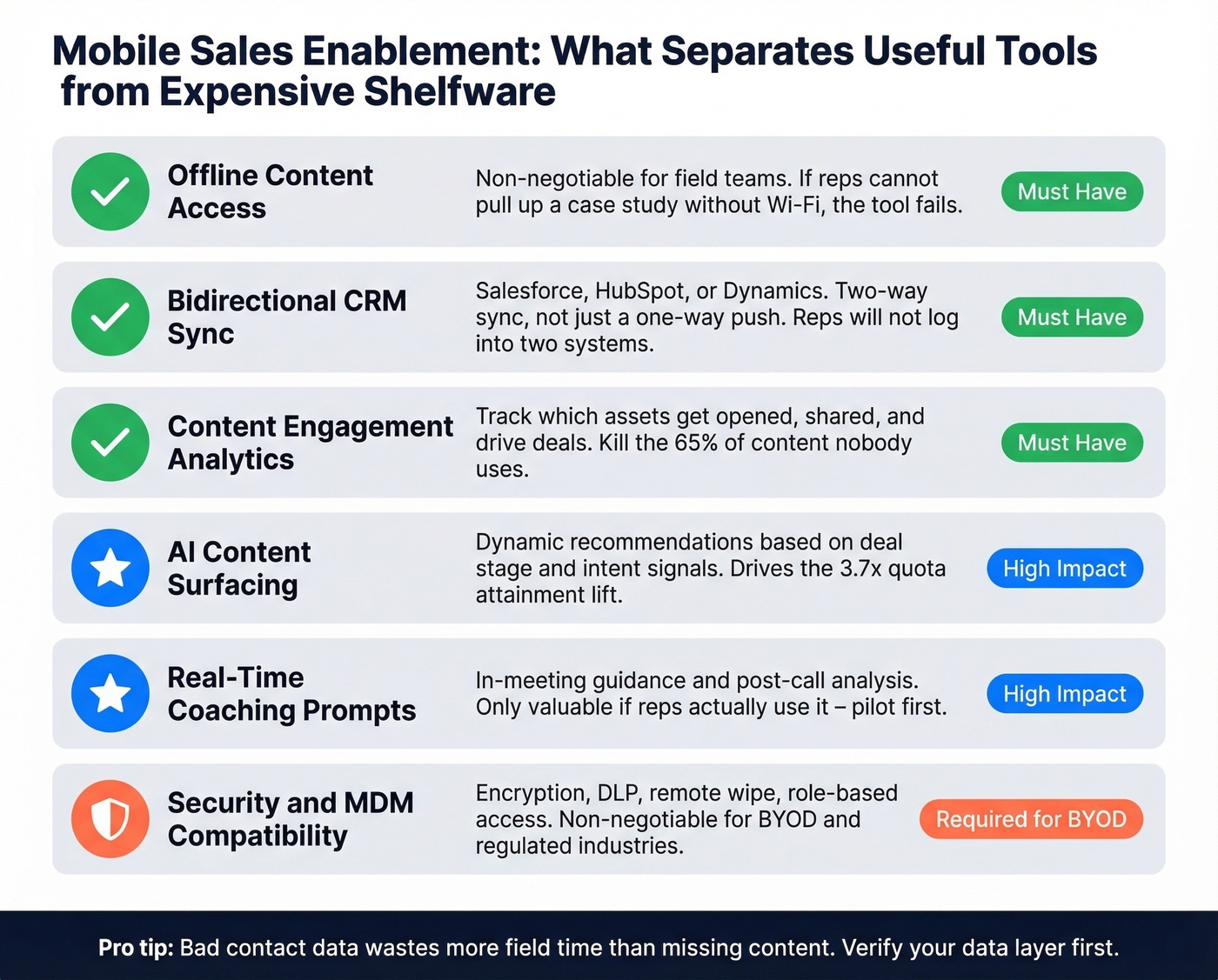 Mobile Sales Enablement: What Separates Useful Tools from Expensive Shelfware

Offline Content Access

Non-negotiable for field teams. If reps cannot pull up a case study without Wi-Fi, the tool fails.

Must Have

Bidirectional CRM Sync

Salesforce, HubSpot, or Dynamics. Two-way sync, not just a one-way push. Reps will not log into two systems.

Must Have

Content Engagement Analytics

Track which assets get opened, shared, and drive deals. Kill the 65% of content nobody uses.

Must Have

AI Content Surfacing

Dynamic recommendations based on deal stage and intent signals. Drives the 3.7x quota attainment lift.

High Impact

Real-Time Coaching Prompts

In-meeting guidance and post-call analysis. Only valuable if reps actually use it – pilot first.

High Impact

Security and MDM Compatibility

Encryption, DLP, remote wipe, role-based access. Non-negotiable for BYOD and regulated industries.

Required for BYOD

Pro tip: Bad contact data wastes more field time than missing content. Verify your data layer first.